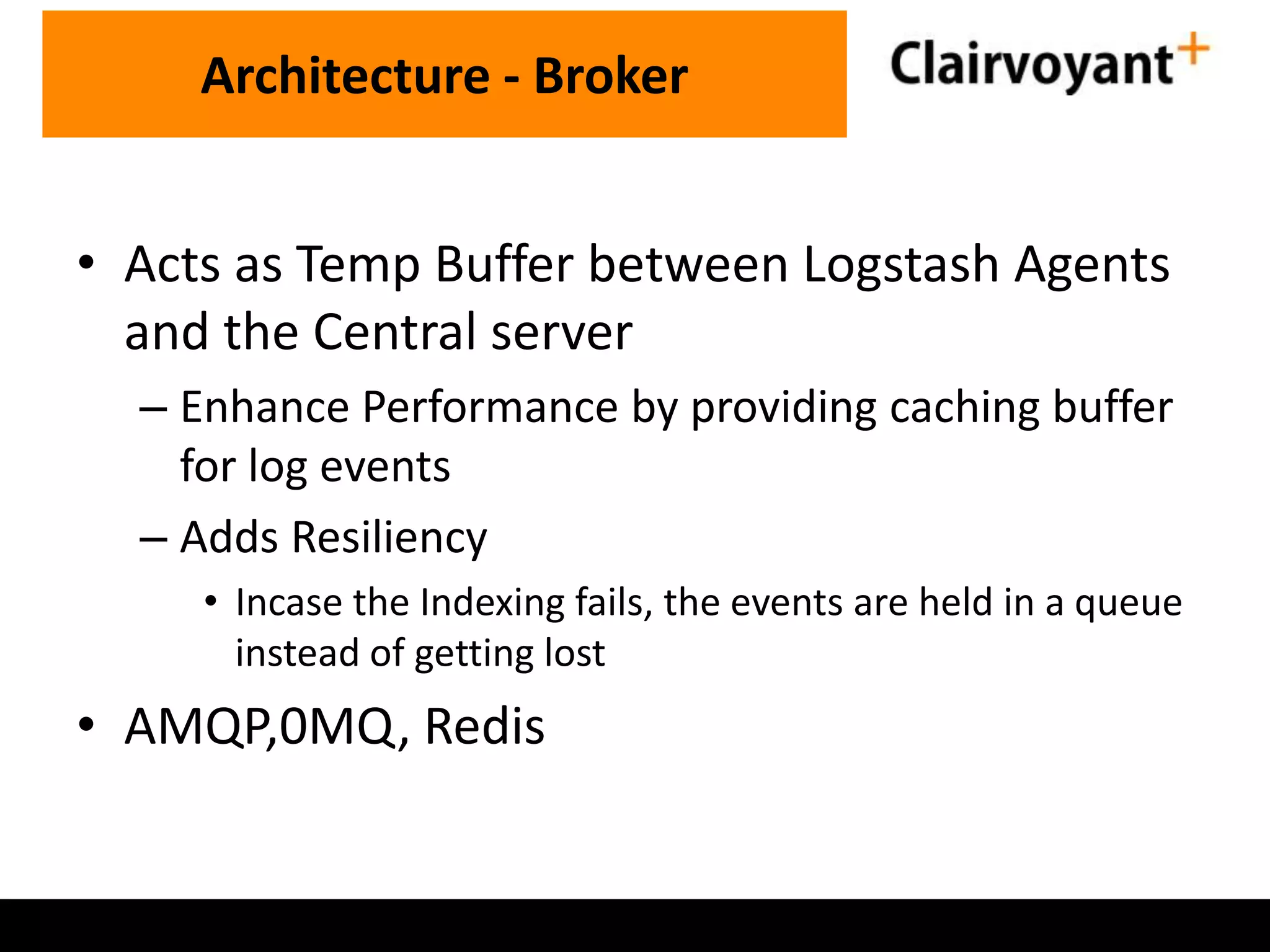 Architecture - Broker

Clairvoyant+

• Acts as Temp Buffer between Logstash Agents and the Central server
  – Enhance Performance by providing caching buffer for log events
  – Adds Resiliency
    • Incase the Indexing fails, the events are held in a queue instead of getting lost
• AMQP,0MQ, Redis